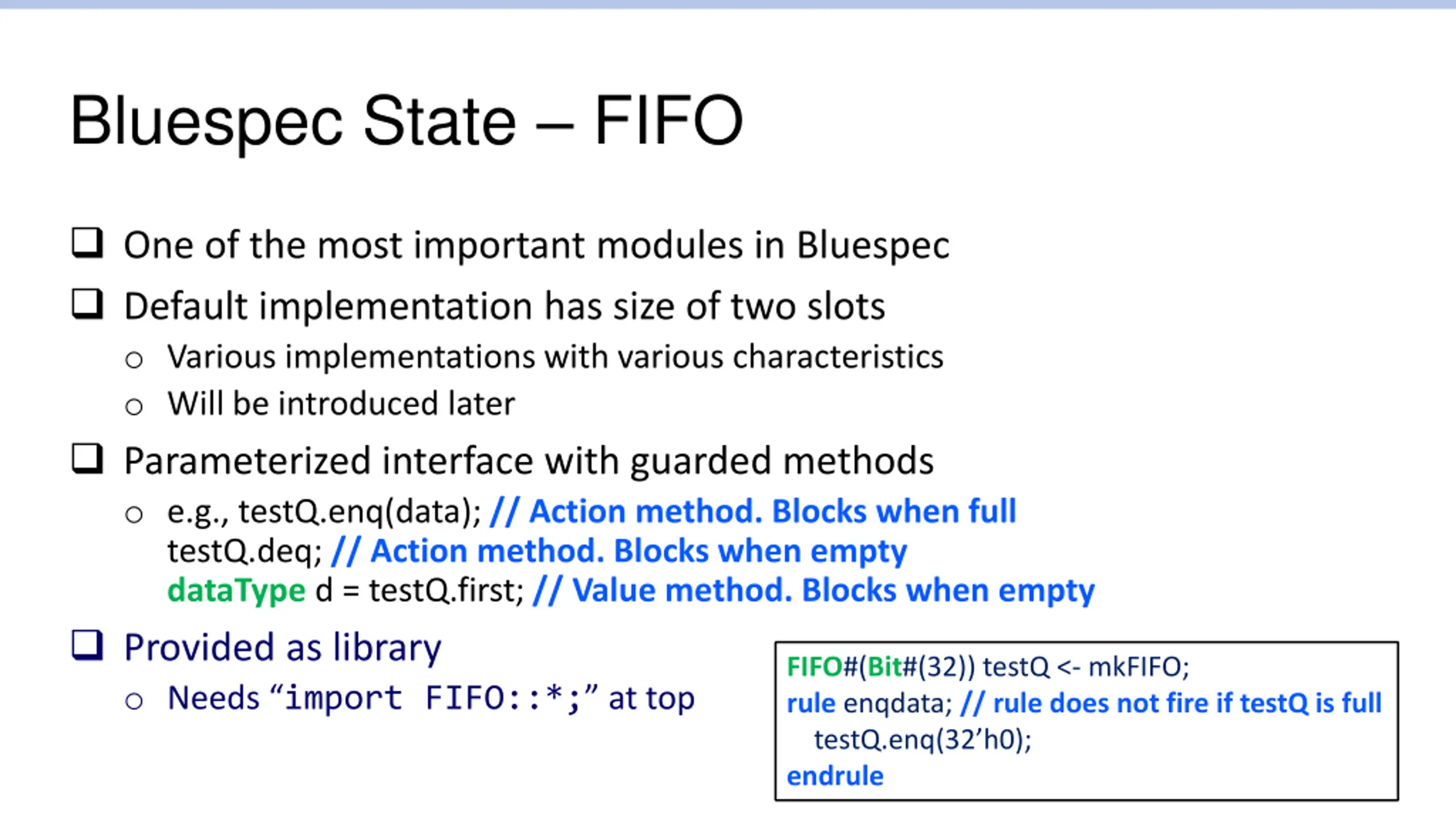 Bluespec State – FIFO

❑ One of the most important modules in Bluespec

❑ Default implementation has size of two slots
○ Various implementations with various characteristics
○ Will be introduced later

❑ Parameterized interface with guarded methods
○ e.g., testQ.enq(data); // Action method. Blocks when full
testQ.deq; // Action method. Blocks when empty
dataType d = testQ.first; // Value method. Blocks when empty

❑ Provided as library
○ Needs “import FIFO::*;” at top

FIFO#(Bit#(32)) testQ <- mkFIFO;
rule enqdata; // rule does not fire if testQ is full
testQ.enq(32’h0);
endrule